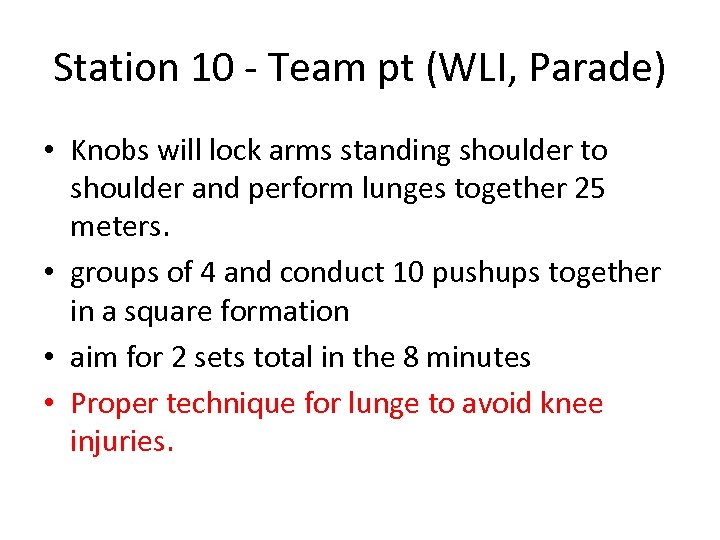 Station 10 - Team pt (WLI, Parade)

• Knobs will lock arms standing shoulder to shoulder and perform lunges together 25 meters.
• groups of 4 and conduct 10 pushups together in a square formation
• aim for 2 sets total in the 8 minutes
• Proper technique for lunge to avoid knee injuries.